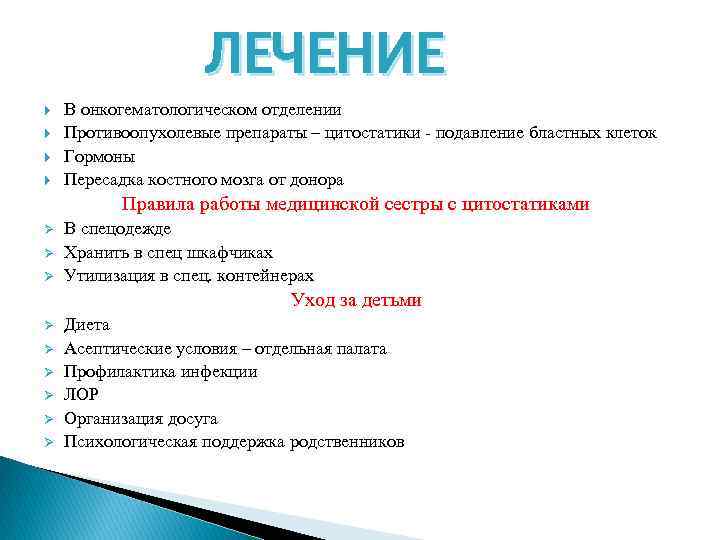 ЛЕЧЕНИЕ

В онкогематологическом отделении
Противоопухолевые препараты – цитостатики - подавление бластных клеток
Гормоны
Пересадка костного мозга от донора

Правила работы медицинской сестры с цитостатиками

В спецодежде
Хранить в спец шкафчиках
Утилизация в спец. контейнерах

Уход за детьми

Диета
Асептические условия – отдельная палата
Профилактика инфекции
ЛОР
Организация досуга
Психологическая поддержка родственников